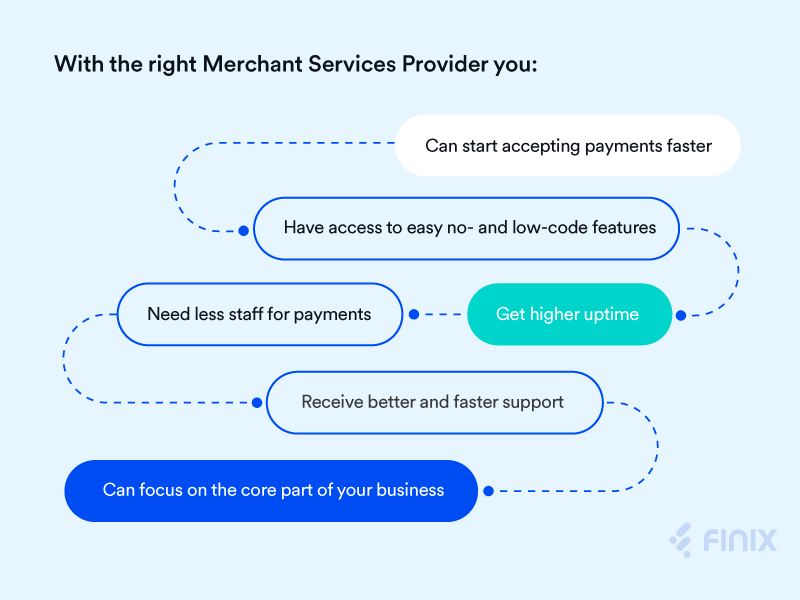 With the right Merchant Services Provider you:

Can start accepting payments faster

Have access to easy no- and low-code features

Get higher uptime

Need less staff for payments

Receive better and faster support

Can focus on the core part of your business

FINIX